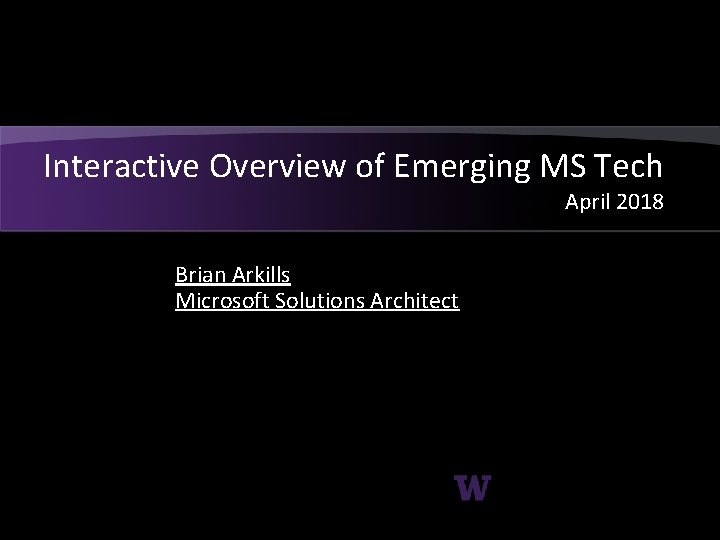 Interactive Overview of Emerging MS Tech

April 2018

Brian Arkills
Microsoft Solutions Architect

W